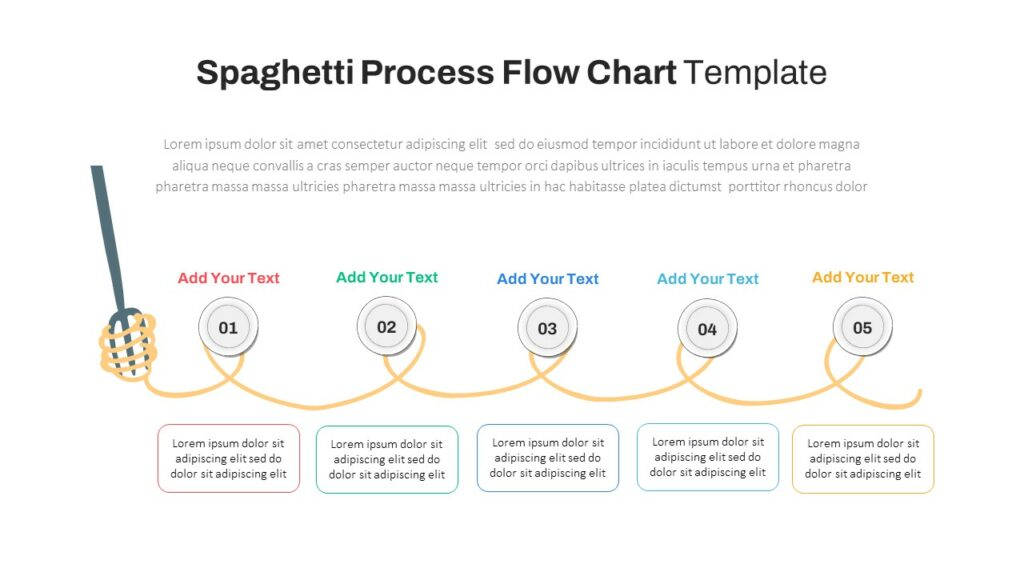 Spaghetti Process Flow Chart Template

Lorem ipsum dolor sit amet consectetur adipiscing elit sed do eiusmod tempor incididunt ut labore et dolore magna aliqua neque convallis a cras semper auctor neque tempor orci dapibus ultrices in iaculis tempus urna et pharetra pharetra massa massa ultricies pharetra massa massa ultricies in hac habitasse platea dictumst porttitor rhoncus dolor

Add Your Text

01

Lorem ipsum dolor sit adipiscing elit sed do dolor sit adipiscing elit

Add Your Text

02

Lorem ipsum dolor sit adipiscing elit sed do dolor sit adipiscing elit

Add Your Text

03

Lorem ipsum dolor sit adipiscing elit sed do dolor sit adipiscing elit

Add Your Text

04

Lorem ipsum dolor sit adipiscing elit sed do dolor sit adipiscing elit

Add Your Text

05

Lorem ipsum dolor sit adipiscing elit sed do dolor sit adipiscing elit